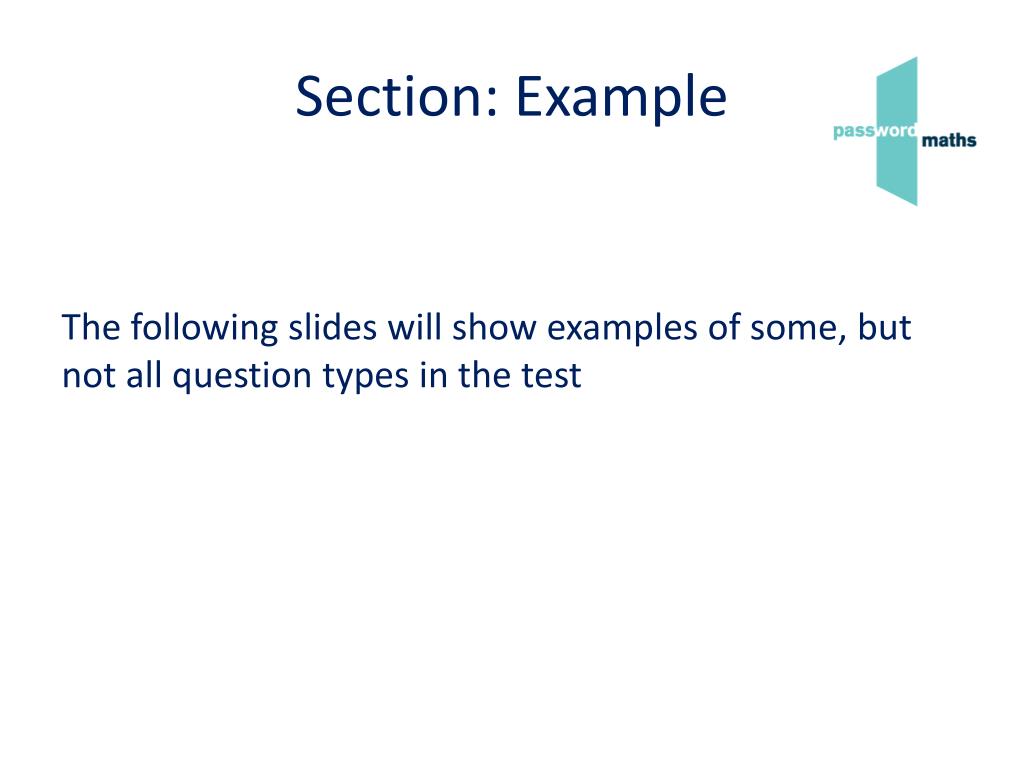 Section: Example

password maths

The following slides will show examples of some, but not all question types in the test